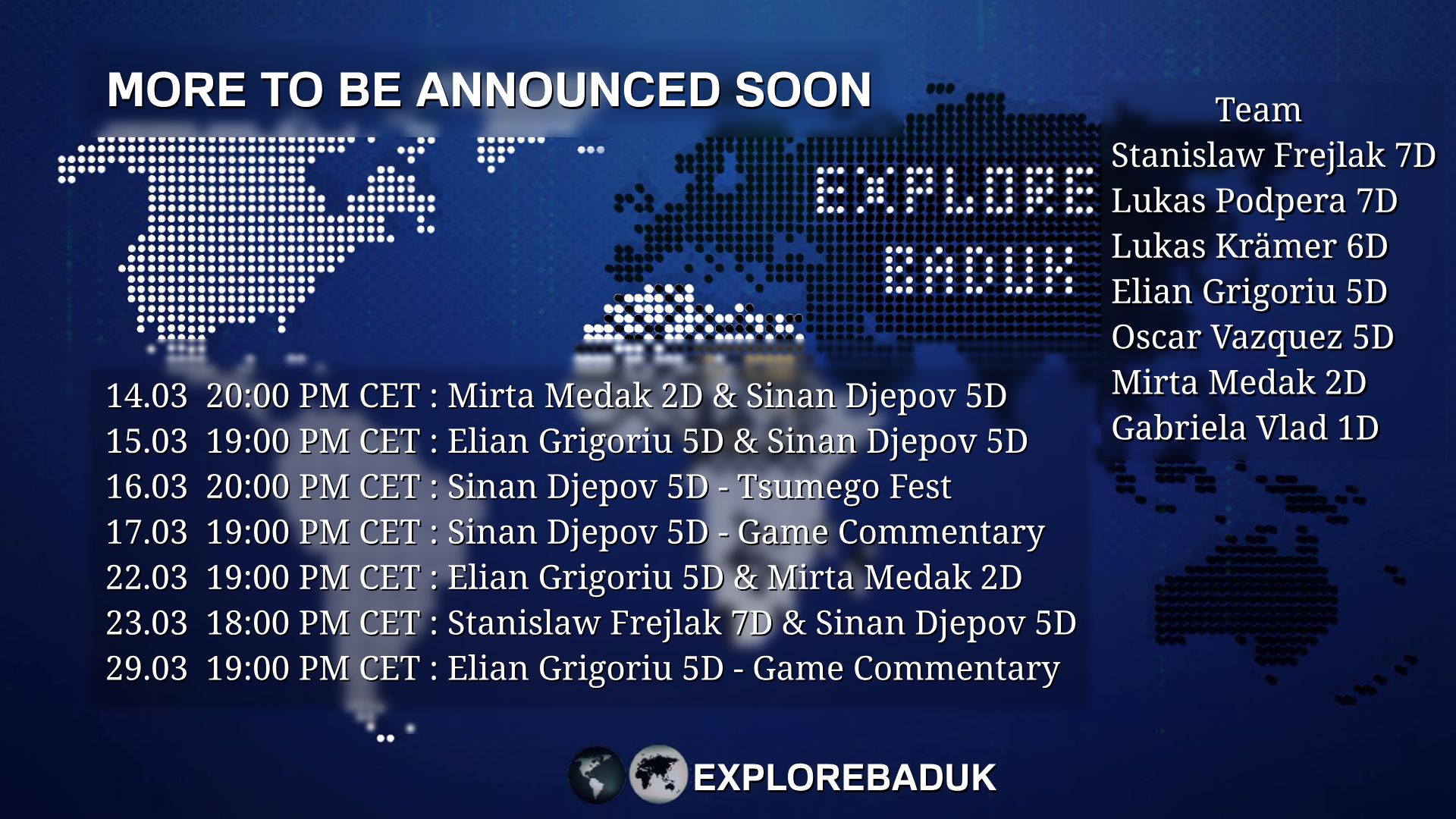 MORE TO BE ANNOUNCED SOON

EXPLORE BADUK

Team
Stanislaw Frejlak 7D
Lukas Podpera 7D
Lukas Krämer 6D
Elian Grigoriu 5D
Oscar Vazquez 5D
Mirta Medak 2D
Gabriela Vlad 1D

14.03 20:00 PM CET : Mirta Medak 2D & Sinan Djepov 5D
15.03 19:00 PM CET : Elian Grigoriu 5D & Sinan Djepov 5D
16.03 20:00 PM CET : Sinan Djepov 5D - Tsumego Fest
17.03 19:00 PM CET : Sinan Djepov 5D - Game Commentary
22.03 19:00 PM CET : Elian Grigoriu 5D & Mirta Medak 2D
23.03 18:00 PM CET : Stanislaw Frejlak 7D & Sinan Djepov 5D
29.03 19:00 PM CET : Elian Grigoriu 5D - Game Commentary

EXPLOREBADUK